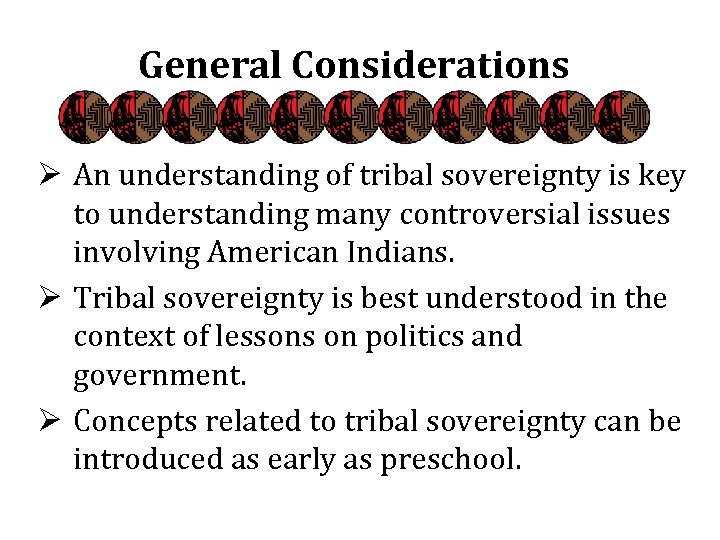 General Considerations

➢ An understanding of tribal sovereignty is key to understanding many controversial issues involving American Indians.

➢ Tribal sovereignty is best understood in the context of lessons on politics and government.

➢ Concepts related to tribal sovereignty can be introduced as early as preschool.